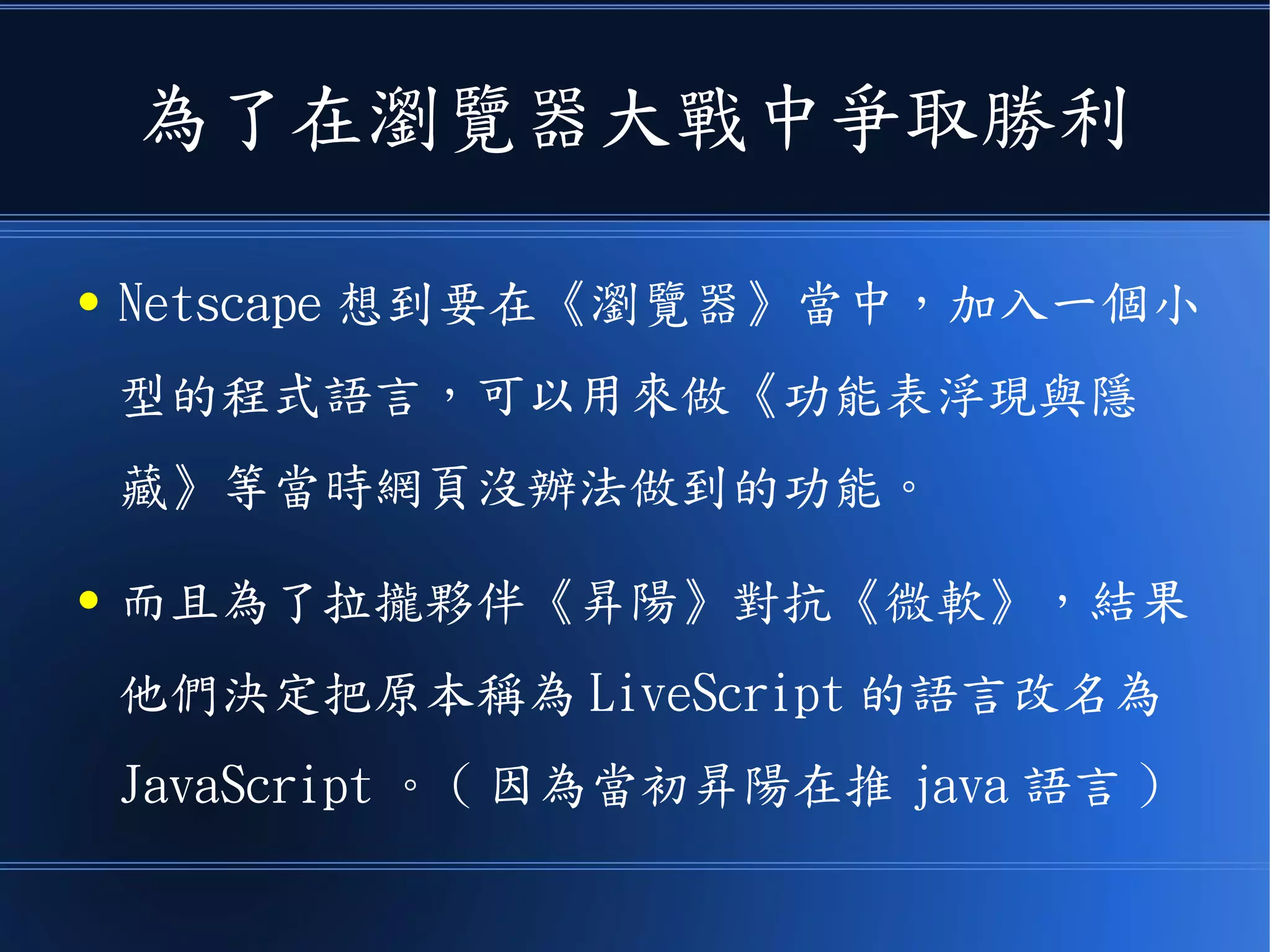 為了在瀏覽器大戰中爭取勝利

• Netscape 想到要在《瀏覽器》當中，加入一個小型的程式語言，可以用來做《功能表浮現與隱藏》等當時網頁沒辦法做到的功能。

• 而且為了拉攏夥伴《昇陽》對抗《微軟》，結果他們決定把原本稱為 LiveScript 的語言改名為 JavaScript 。（因為當初昇陽在推 java 語言）